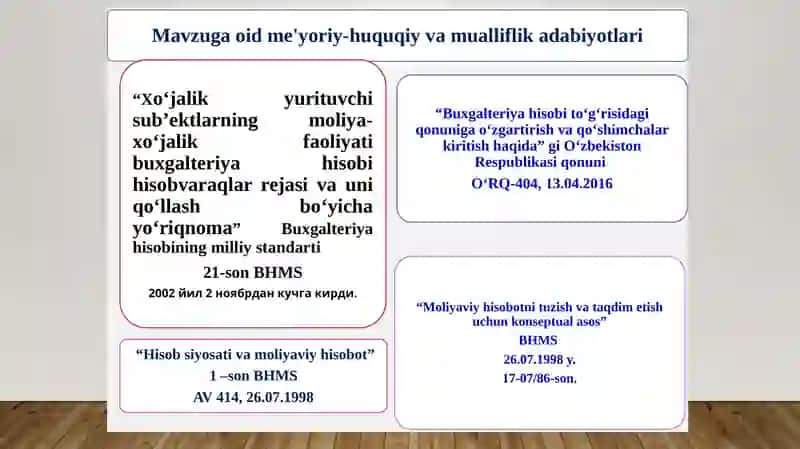 Mavzuga oid me'yoriy-huquqiy va mualliflik adabiyotlari

“Xo‘jalik yurituvchi sub’ektlarning moliya-xo‘jalik faoliyati buxgalteriya hisobi hisobvaraqlar rejasi va uni qo‘llash bo‘yicha yo‘riqnoma” Buxgalteriya hisobining milliy standarti

21-son BHMS

2002 йил 2 ноябрдан кучга кирди.

“Hisob siyosati va moliyaviy hisobot”

1 –son BHMS

AV 414, 26.07.1998

“Buxgalteriya hisobi to‘g‘risidagi qonuniga o‘zgartirish va qo‘shimchalar kiritish haqida” gi O‘zbekiston Respublikasi qonuni

O‘RQ-404, 13.04.2016

“Moliyaviy hisobotni tuzish va taqdim etish uchun konseptual asos”

BHMS

26.07.1998 y.

17-07/86-son.